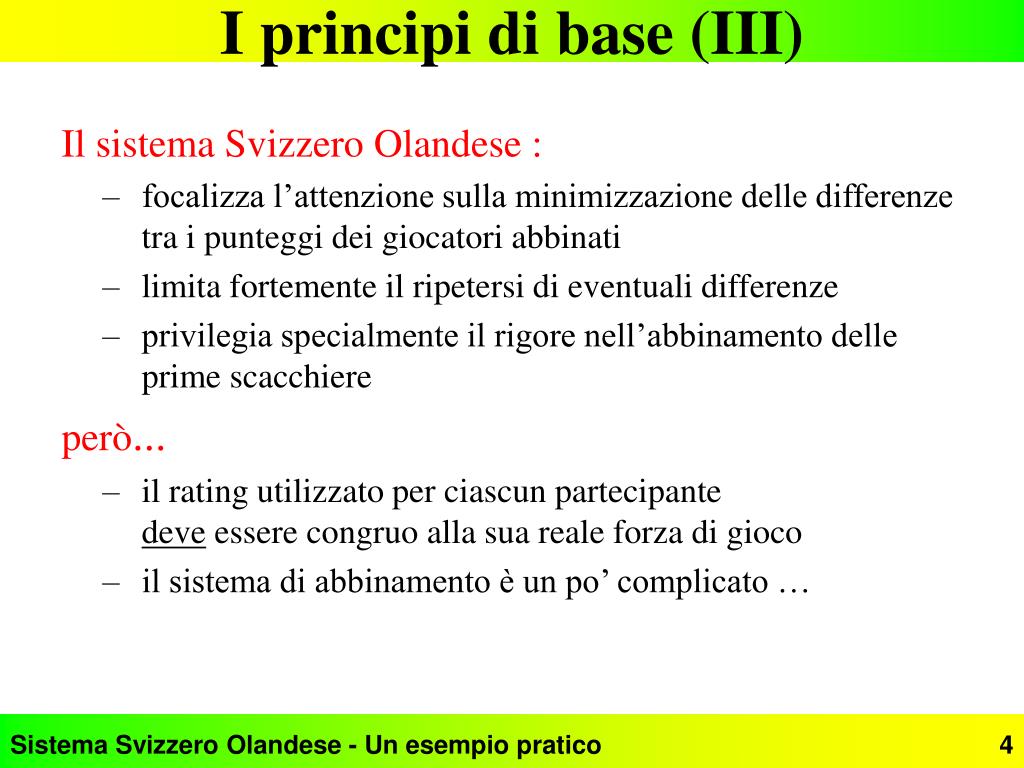 I principi di base (III)

Il sistema Svizzero Olandese :

– focalizza l’attenzione sulla minimizzazione delle differenze tra i punteggi dei giocatori abbinati
– limita fortemente il ripetersi di eventuali differenze
– privilegia specialmente il rigore nell’abbinamento delle prime scacchiere

però...

– il rating utilizzato per ciascun partecipante deve essere congruo alla sua reale forza di gioco
– il sistema di abbinamento è un po’ complicato …

Sistema Svizzero Olandese - Un esempio pratico

4